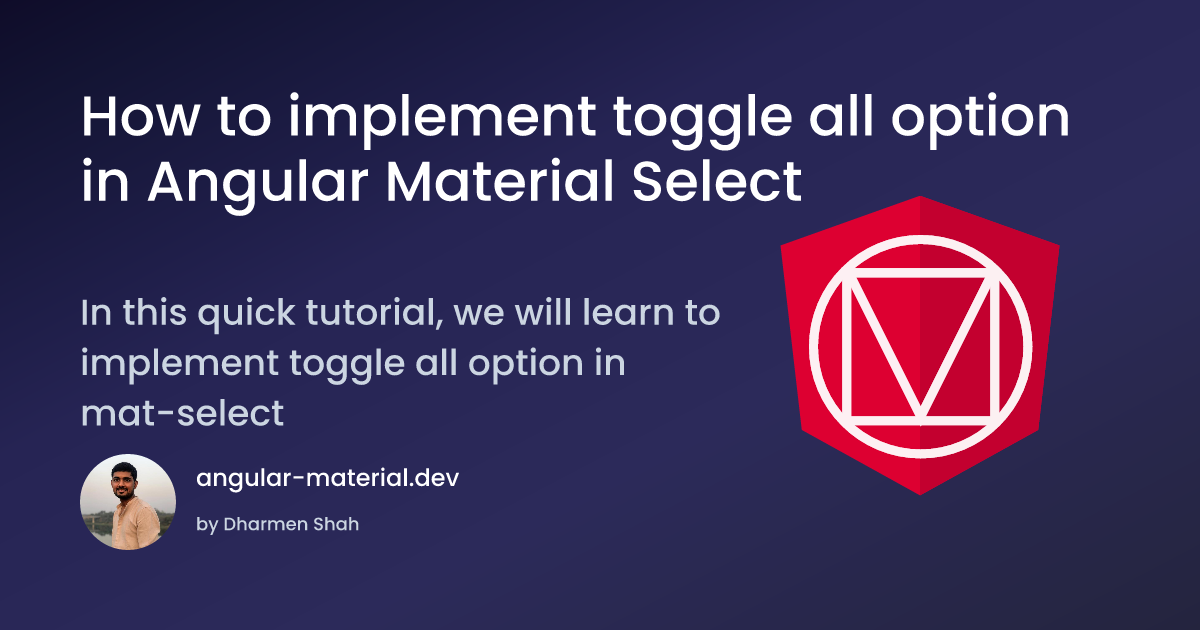 How to implement toggle all option in Angular Material Select

In this quick tutorial, we will learn to implement toggle all option in mat-select

angular-material.dev

by Dharmen Shah